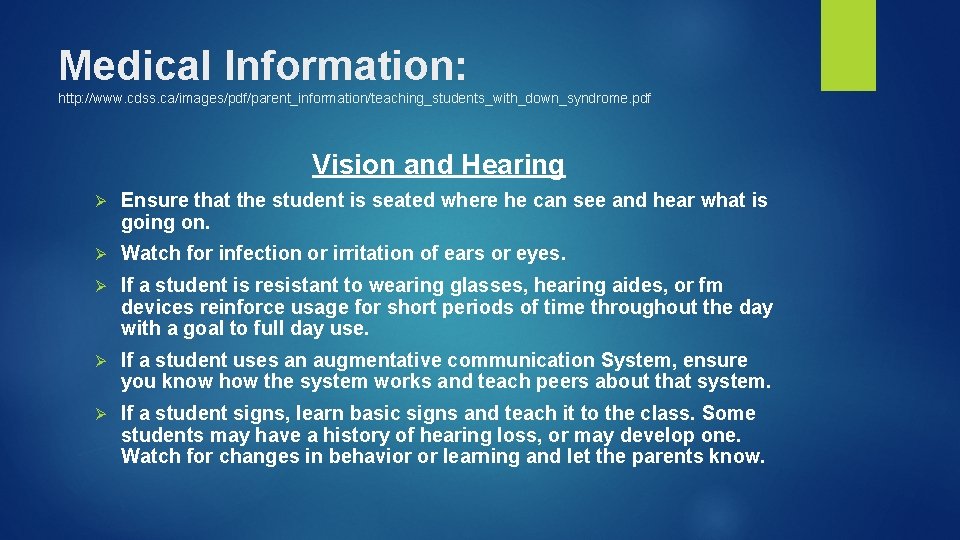 Medical Information:
http://www.cdss.ca/images/pdf/parent_information/teaching_students_with_down_syndrome.pdf

Vision and Hearing

➢ Ensure that the student is seated where he can see and hear what is going on.

➢ Watch for infection or irritation of ears or eyes.

➢ If a student is resistant to wearing glasses, hearing aides, or fm devices reinforce usage for short periods of time throughout the day with a goal to full day use.

➢ If a student uses an augmentative communication System, ensure you know how the system works and teach peers about that system.

➢ If a student signs, learn basic signs and teach it to the class. Some students may have a history of hearing loss, or may develop one. Watch for changes in behavior or learning and let the parents know.